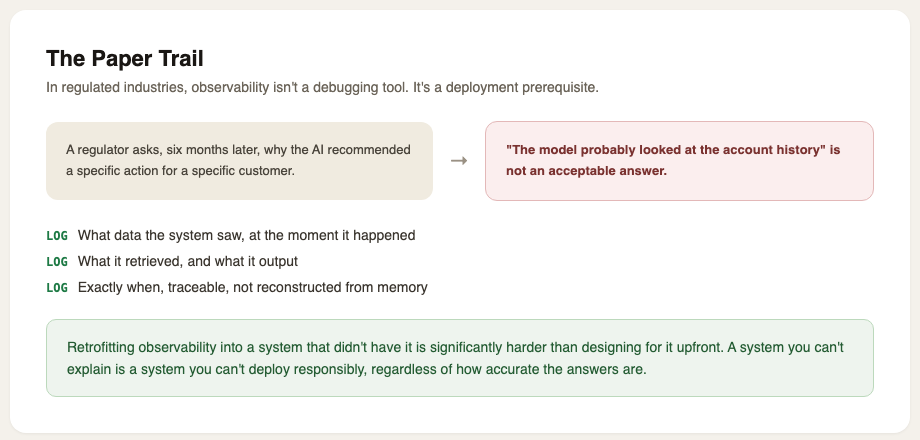 The Paper Trail

In regulated industries, observability isn't a debugging tool. It's a deployment prerequisite.

A regulator asks, six months later, why the AI recommended a specific action for a specific customer.

→

"The model probably looked at the account history" is not an acceptable answer.

LOG What data the system saw, at the moment it happened

LOG What it retrieved, and what it output

LOG Exactly when, traceable, not reconstructed from memory

Retrofitting observability into a system that didn't have it is significantly harder than designing for it upfront. A system you can't explain is a system you can't deploy responsibly, regardless of how accurate the answers are.